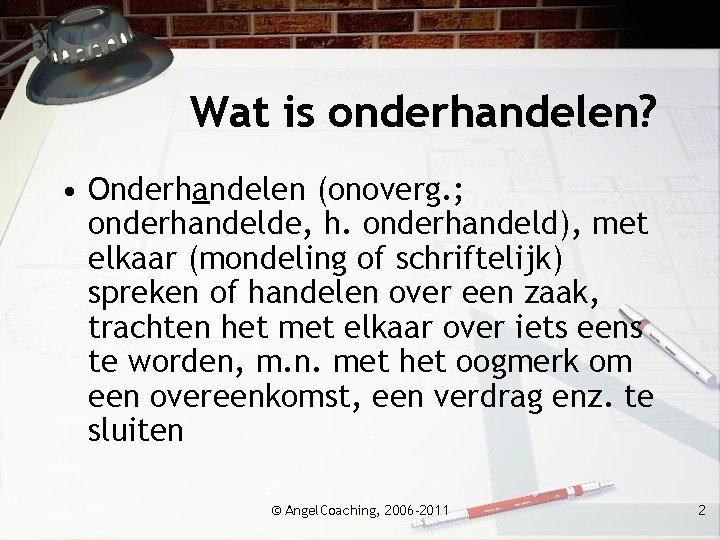 Wat is onderhandelen?

• Onderhandelen (onoverg.; onderhandelde, h. onderhandeld), met elkaar (mondeling of schriftelijk) spreken of handelen over een zaak, trachten het met elkaar over iets eens te worden, m.n. met het oogmerk om een overeenkomst, een verdrag enz. te sluiten

© AngelCoaching, 2006-2011

2